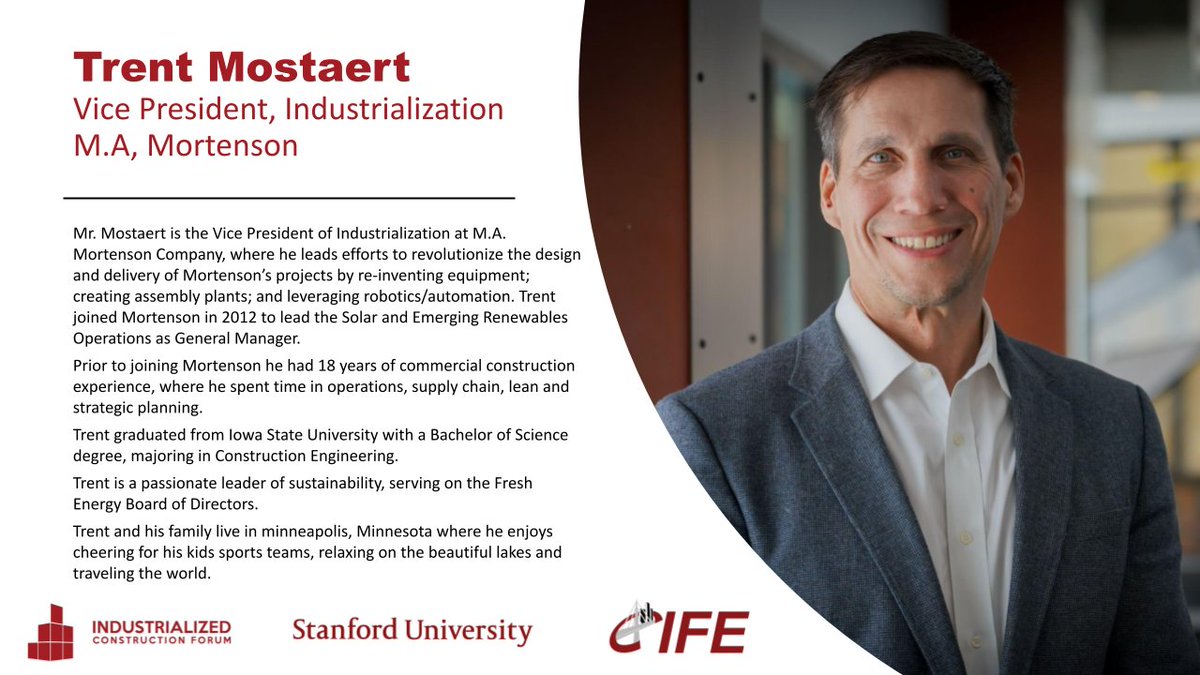 Trent Mostaert
Vice President, Industrialization
M.A, Mortenson

Mr. Mostaert is the Vice President of Industrialization at M.A. Mortenson Company, where he leads efforts to revolutionize the design and delivery of Mortenson's projects by re-inventing equipment; creating assembly plants; and leveraging robotics/automation. Trent joined Mortenson in 2012 to lead the Solar and Emerging Renewables Operations as General Manager.

Prior to joining Mortenson he had 18 years of commercial construction experience, where he spent time in operations, supply chain, lean and strategic planning.

Trent graduated from Iowa State University with a Bachelor of Science degree, majoring in Construction Engineering.

Trent is a passionate leader of sustainability, serving on the Fresh Energy Board of Directors.

Trent and his family live in minneapolis, Minnesota where he enjoys cheering for his kids sports teams, relaxing on the beautiful lakes and traveling the world.

INDUSTRIALIZED CONSTRUCTION FORUM
Stanford University
CIFE